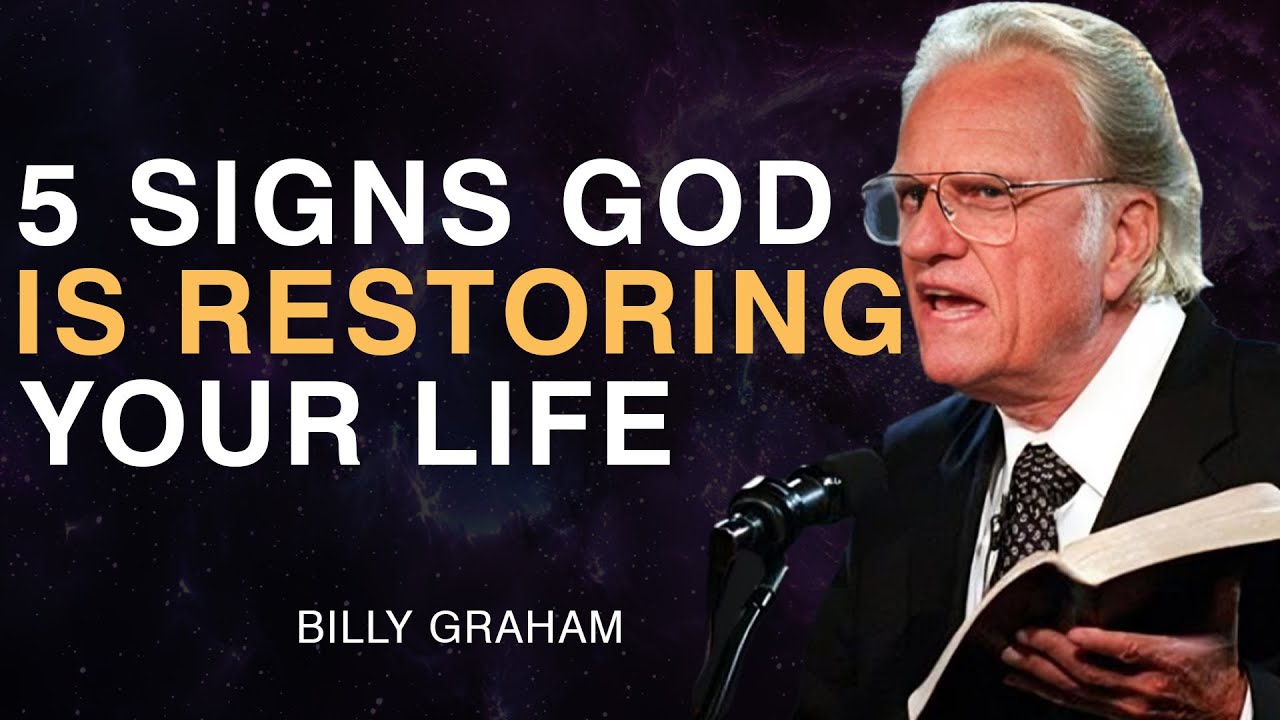 5 SIGNS GOD IS RESTORING YOUR LIFE

BILLY GRAHAM